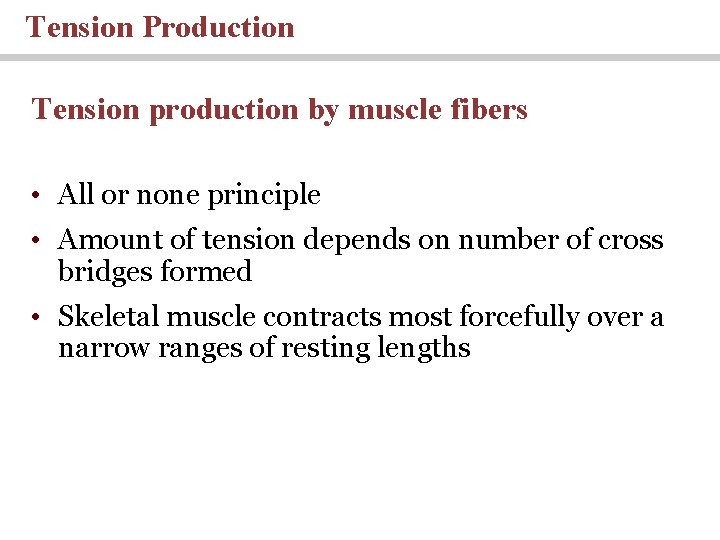 Tension Production

Tension production by muscle fibers

• All or none principle
• Amount of tension depends on number of cross bridges formed
• Skeletal muscle contracts most forcefully over a narrow ranges of resting lengths